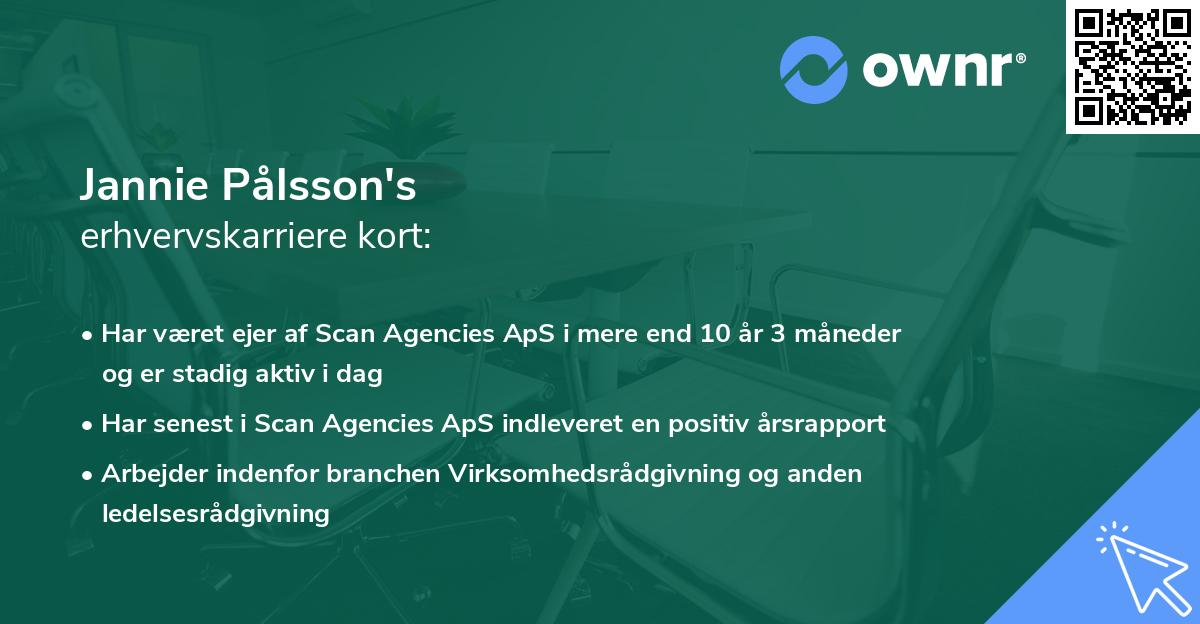 ownr®

Jannie Pålsson's
erhvervskarriere kort:

• Har været ejer af Scan Agencies ApS i mere end 10 år 3 måneder og er stadig aktiv i dag

• Har senest i Scan Agencies ApS indleveret en positiv årsrapport

• Arbejder indenfor branchen Virksomhedsrådgivning og anden ledelsesrådgivning